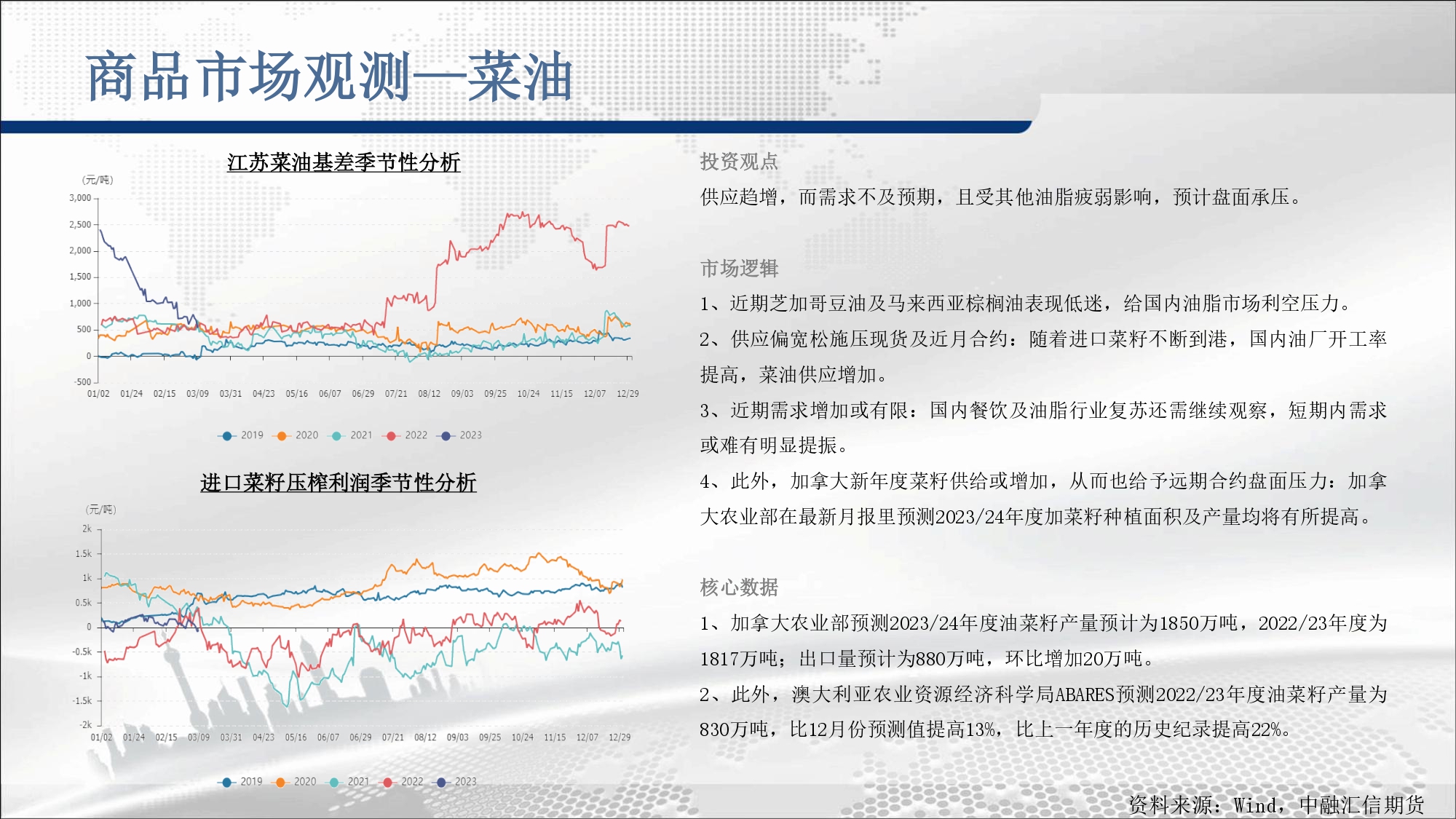 商品市场观测—菜油

江苏菜油基差季节性分析

(元/吨)
3,000
2,500
2,000
1,500
1,000
500
0
-500
01/02 01/24 02/15 03/09 03/31 04/23 05/16 06/07 06/29 07/21 08/12 09/03 09/25 10/24 11/15 12/07 12/29

2019 2020 2021 2022 2023

进口菜籽压榨利润季节性分析

(元/吨)
2k
1.5k
1k
0.5k
0
-0.5k
-1k
-1.5k
-2k
01/02 01/24 02/15 03/09 03/31 04/23 05/16 06/07 06/29 07/21 08/12 09/03 09/25 10/24 11/15 12/07 12/29

2019 2020 2021 2022 2023

投资观点

供应趋增，而需求不及预期，且受其他油脂疲弱影响，预计盘面承压。

市场逻辑

1、近期芝加哥豆油及马来西亚棕榈油表现低迷，给国内油脂市场利空压力。

2、供应偏宽松施压现货及近月合约：随着进口菜籽不断到港，国内油厂开工率提高，菜油供应增加。

3、近期需求增加或有限：国内餐饮及油脂行业复苏还需继续观察，短期内需求或难有明显提振。

4、此外，加拿大新年度菜籽供给或增加，从而也给予远期合约盘面压力：加拿大农业部在最新月报里预测2023/24年度加菜籽种植面积及产量均将有所提高。

核心数据

1、加拿大农业部预测2023/24年度油菜籽产量预计为1850万吨，2022/23年度为1817万吨；出口量预计为880万吨，环比增加20万吨。

2、此外，澳大利亚农业资源经济科学局ABARES预测2022/23年度油菜籽产量为830万吨，比12月份预测值提高13%，比上一年度的历史纪录提高22%。

资料来源：Wind，中融汇信期货